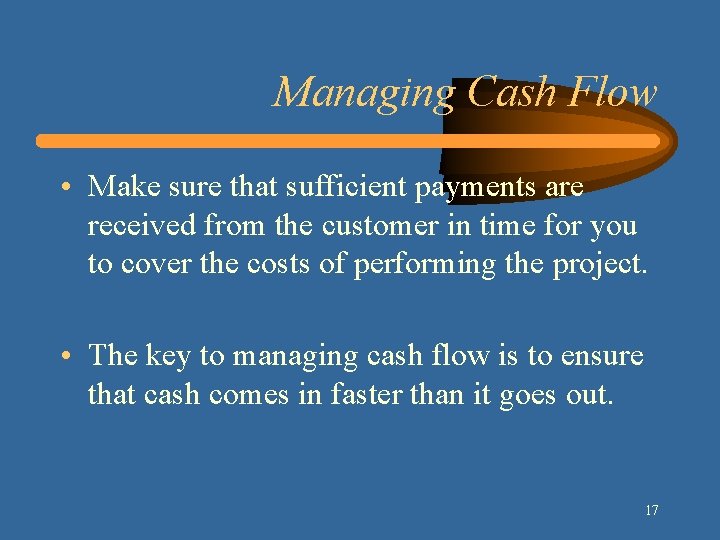 Managing Cash Flow

• Make sure that sufficient payments are received from the customer in time for you to cover the costs of performing the project.

• The key to managing cash flow is to ensure that cash comes in faster than it goes out.

17